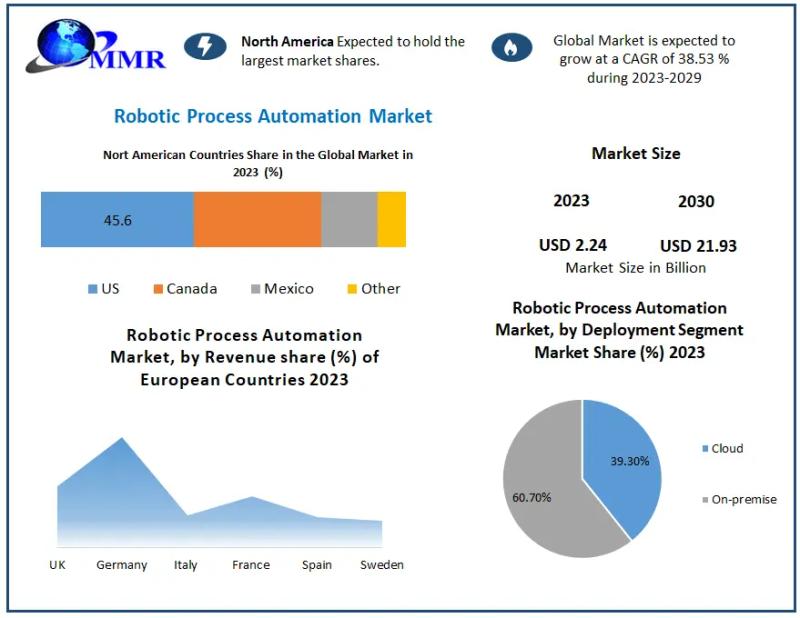 MMR

North America Expected to hold the largest market shares.

Global Market is expected to grow at a CAGR of 38.53 % during 2023-2029

Robotic Process Automation Market

Nort American Countries Share in the Global Market in 2023 (%)

45.6

US Canada Mexico Other

Market Size

2023

2030

USD 2.24

USD 21.93

Market Size in Billion

Robotic Process Automation Market, by Revenue share (%) of European Countries 2023

UK Germany Italy France Spain Sweden

Robotic Process Automation Market, by Deployment Segment Market Share (%) 2023

39.30%

60.70%

Cloud

On-premise